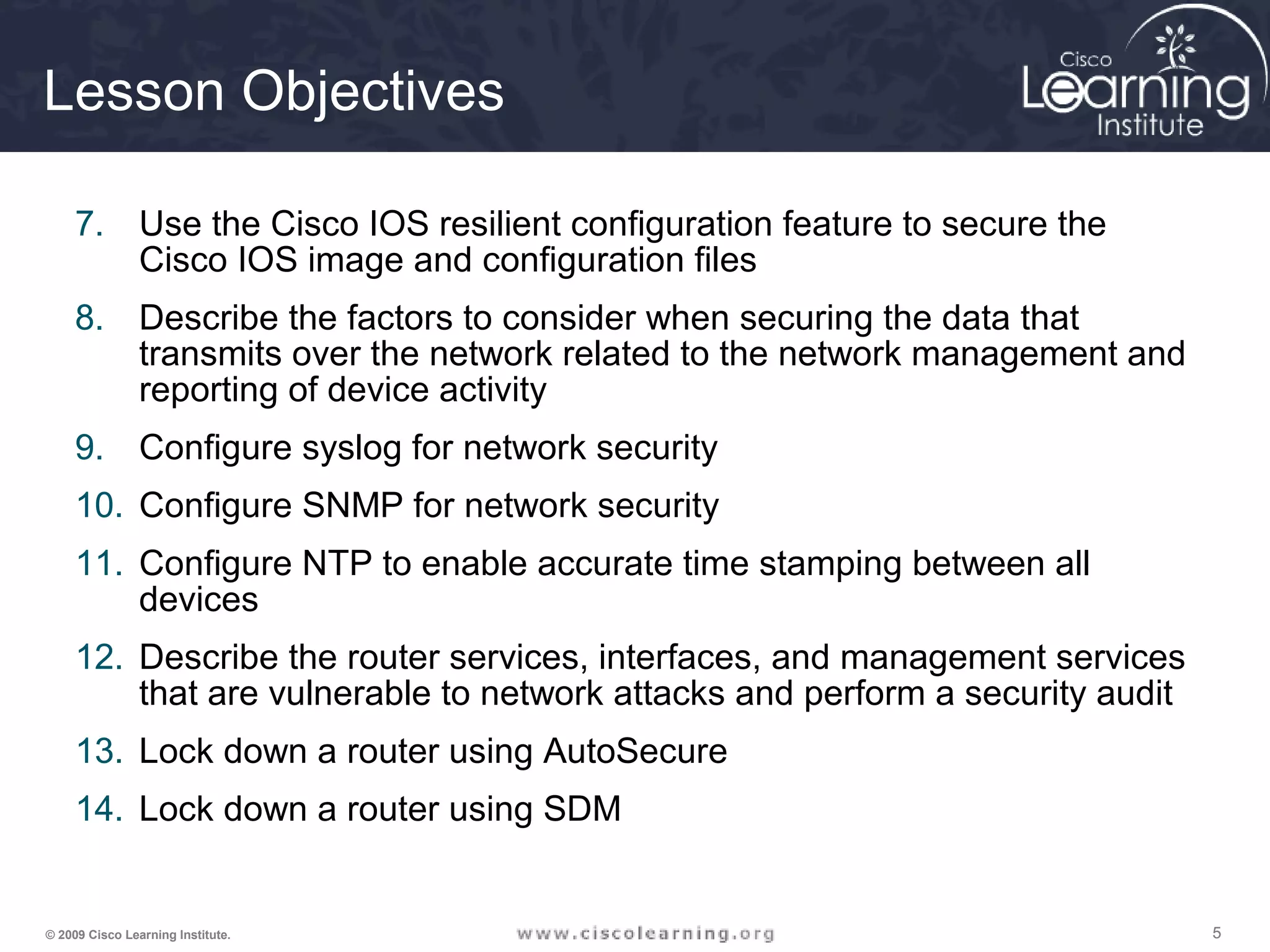 Lesson Objectives

Cisco Learning Institute

7. Use the Cisco IOS resilient configuration feature to secure the Cisco IOS image and configuration files

8. Describe the factors to consider when securing the data that transmits over the network related to the network management and reporting of device activity

9. Configure syslog for network security

10. Configure SNMP for network security

11. Configure NTP to enable accurate time stamping between all devices

12. Describe the router services, interfaces, and management services that are vulnerable to network attacks and perform a security audit

13. Lock down a router using AutoSecure

14. Lock down a router using SDM

© 2009 Cisco Learning Institute.

www.ciscolearning.org

5